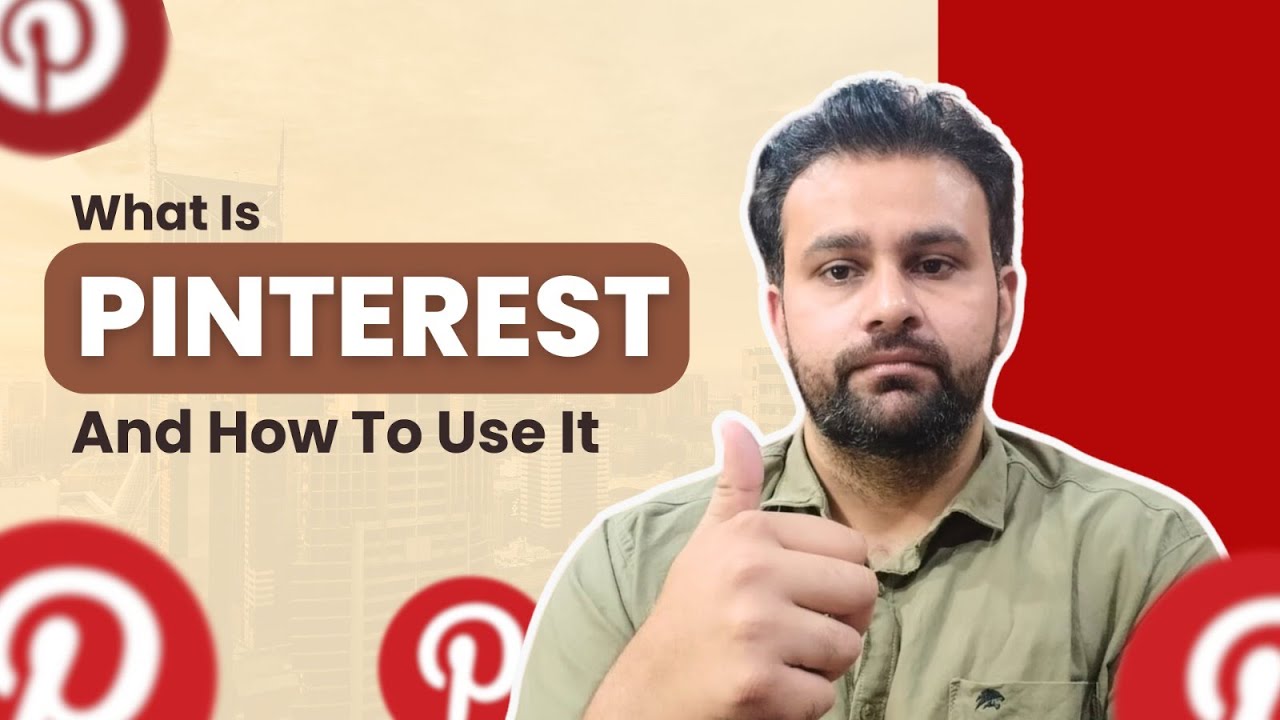 What Is
PINTEREST
And How To Use It